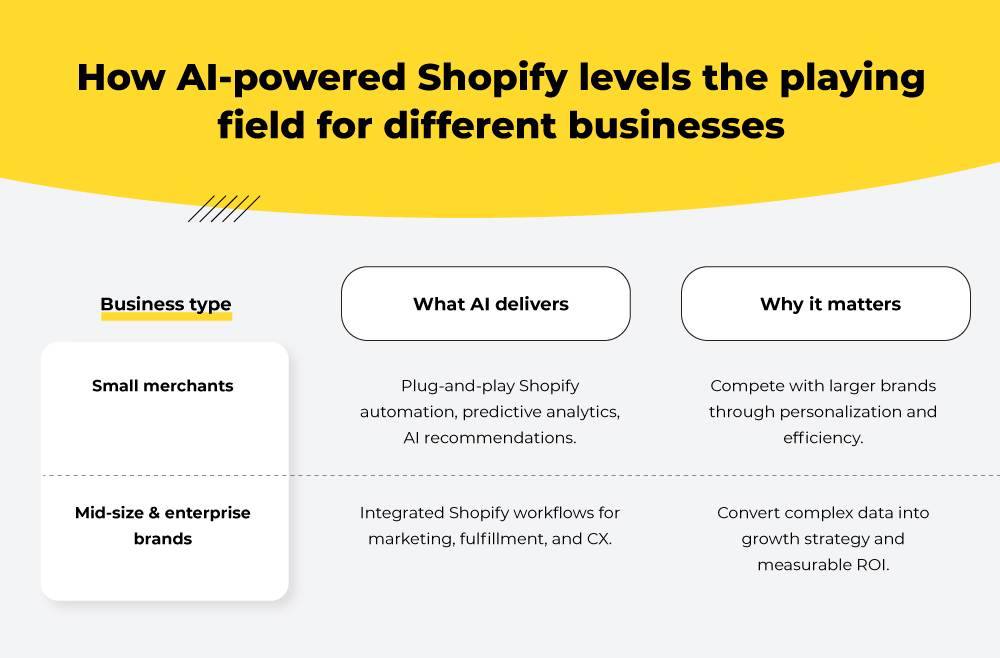 How AI-powered Shopify levels the playing field for different businesses

| Business type | What AI delivers | Why it matters |
|---|---|---|
| Small merchants | Plug-and-play Shopify automation, predictive analytics, AI recommendations. | Compete with larger brands through personalization and efficiency. |
| Mid-size & enterprise brands | Integrated Shopify workflows for marketing, fulfillment, and CX. | Convert complex data into growth strategy and measurable ROI. |